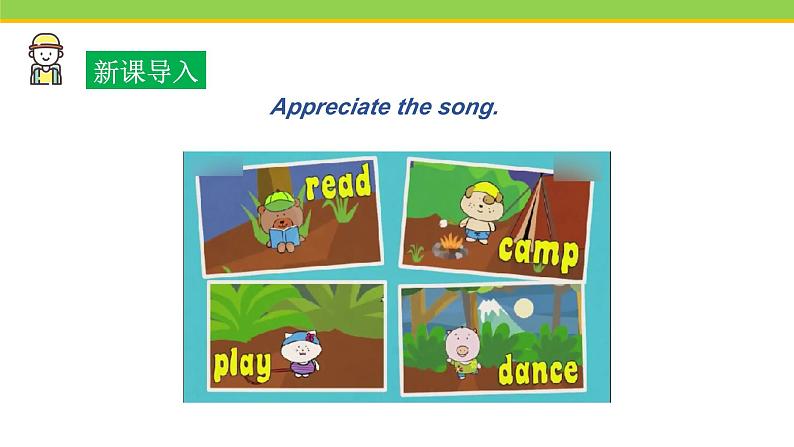 新课导入

Appreciate the song.

read

camp

play

dance